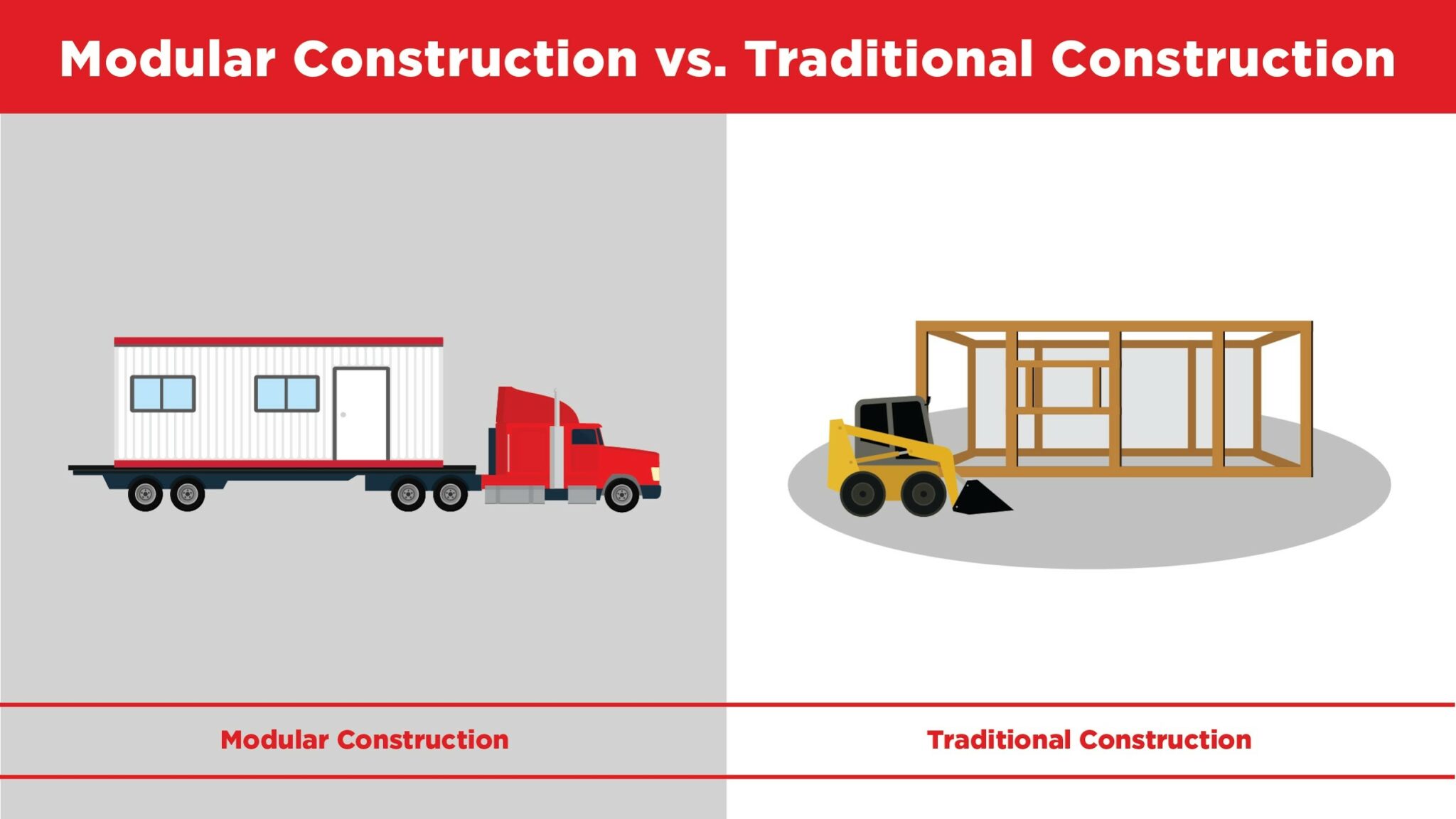 Modular Construction vs. Traditional Construction

Modular Construction

Traditional Construction